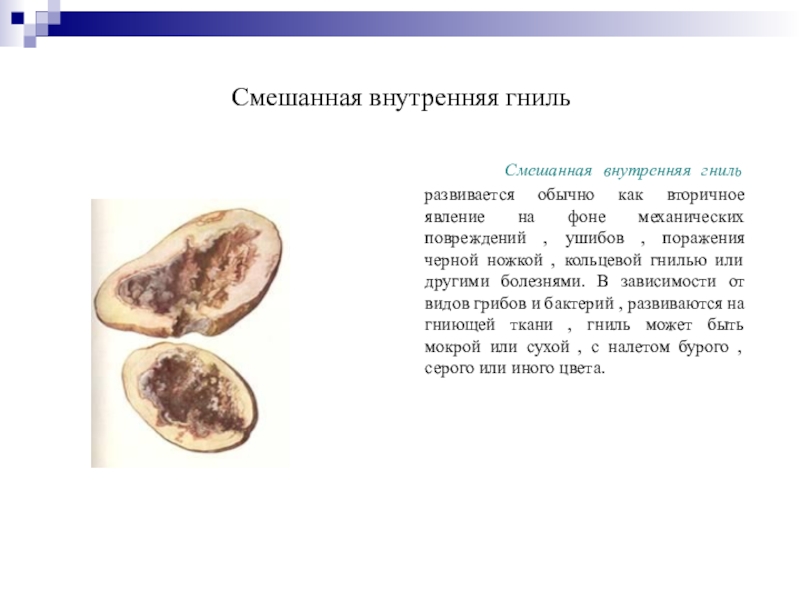 Смешанная внутренняя гниль

Смешанная внутренняя гниль развивается обычно как вторичное явление на фоне механических повреждений , ушибов , поражения черной ножкой , кольцевой гнилью или другими болезнями. В зависимости от видов грибов и бактерий , развиваются на гниющей ткани , гниль может быть мокрой или сухой , с налетом бурого , серого или иного цвета.